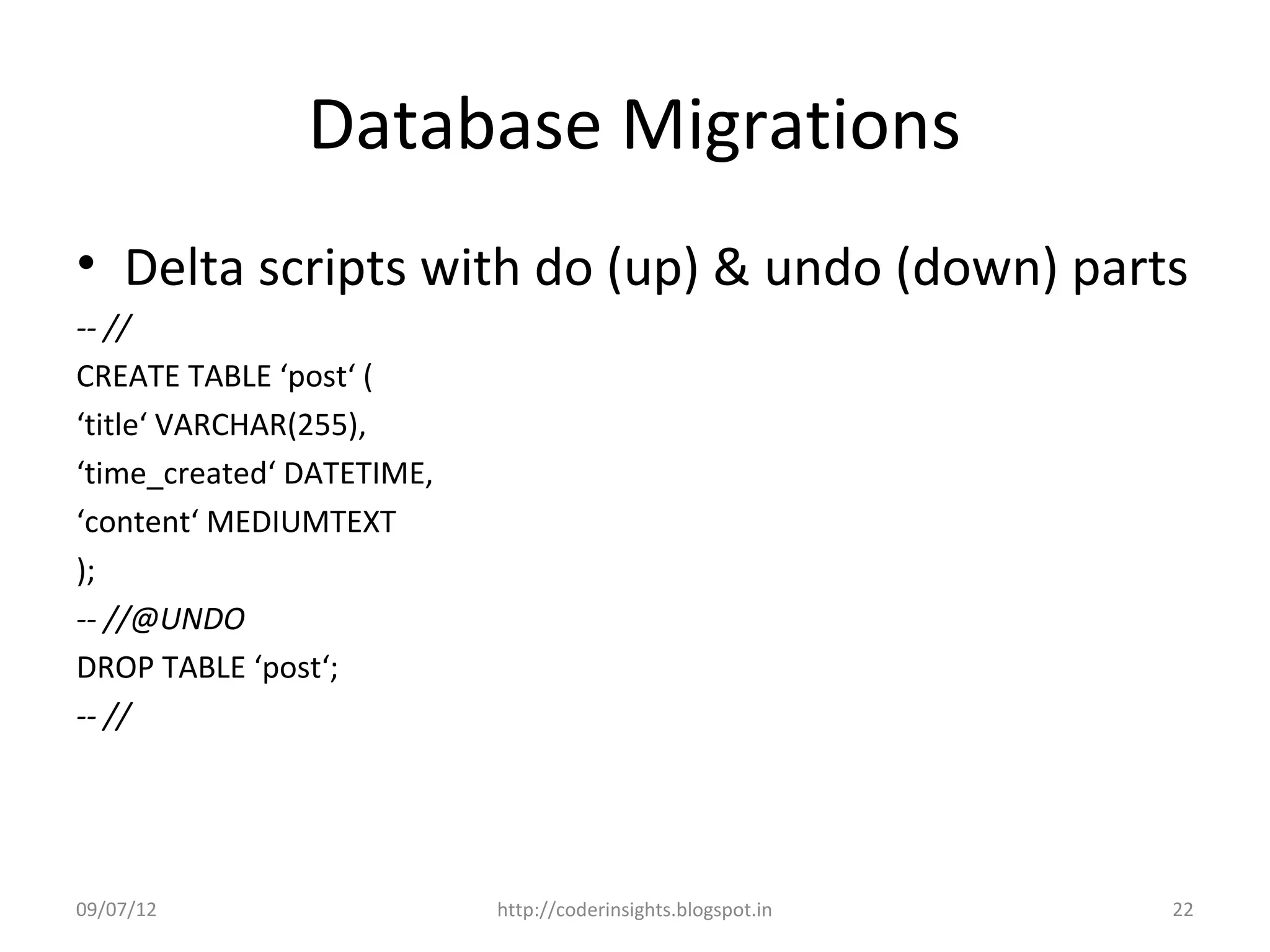 Database Migrations

• Delta scripts with do (up) & undo (down) parts

-- //
CREATE TABLE ‘post‘ (
‘title‘ VARCHAR(255),
‘time_created‘ DATETIME,
‘content‘ MEDIUMTEXT
);
-- //@UNDO
DROP TABLE ‘post‘;
-- //

09/07/12 http://coderinsights.blogspot.in 22